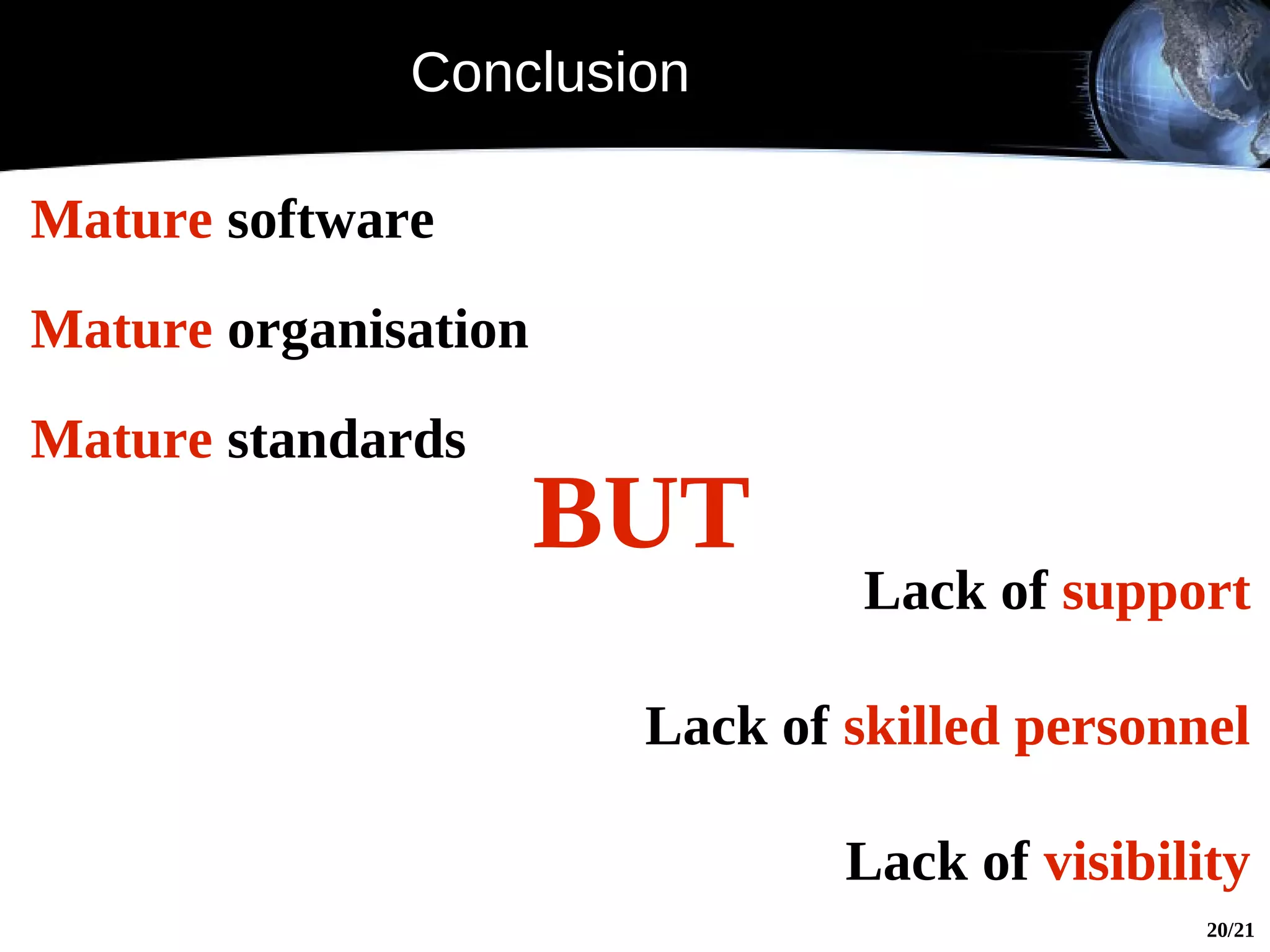 Conclusion

Mature software

Mature organisation

Mature standards

BUT

Lack of support

Lack of skilled personnel

Lack of visibility

20/21